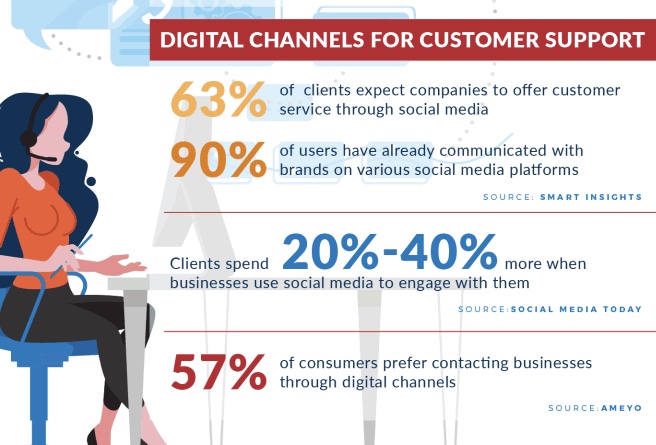 DIGITAL CHANNELS FOR CUSTOMER SUPPORT

63% of clients expect companies to offer customer service through social media

90% of users have already communicated with brands on various social media platforms

SOURCE: SMART INSIGHTS

Clients spend 20%-40% more when businesses use social media to engage with them

SOURCE:SOCIAL MEDIA TODAY

57% of consumers prefer contacting businesses through digital channels

SOURCE:AMEYO